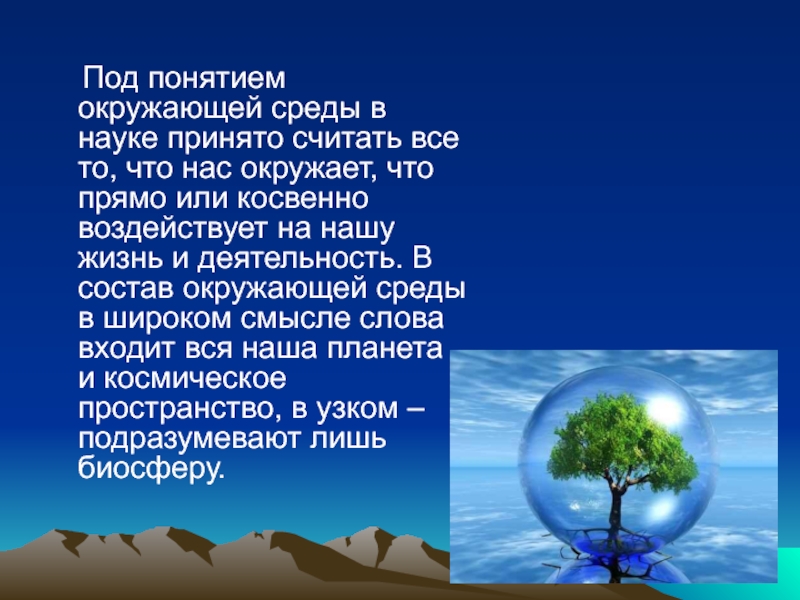 Под понятием окружающей среды в науке принято считать все то, что нас окружает, что прямо или косвенно воздействует на нашу жизнь и деятельность. В состав окружающей среды в широком смысле слова входит вся наша планета и космическое пространство, в узком – подразумевают лишь биосферу.